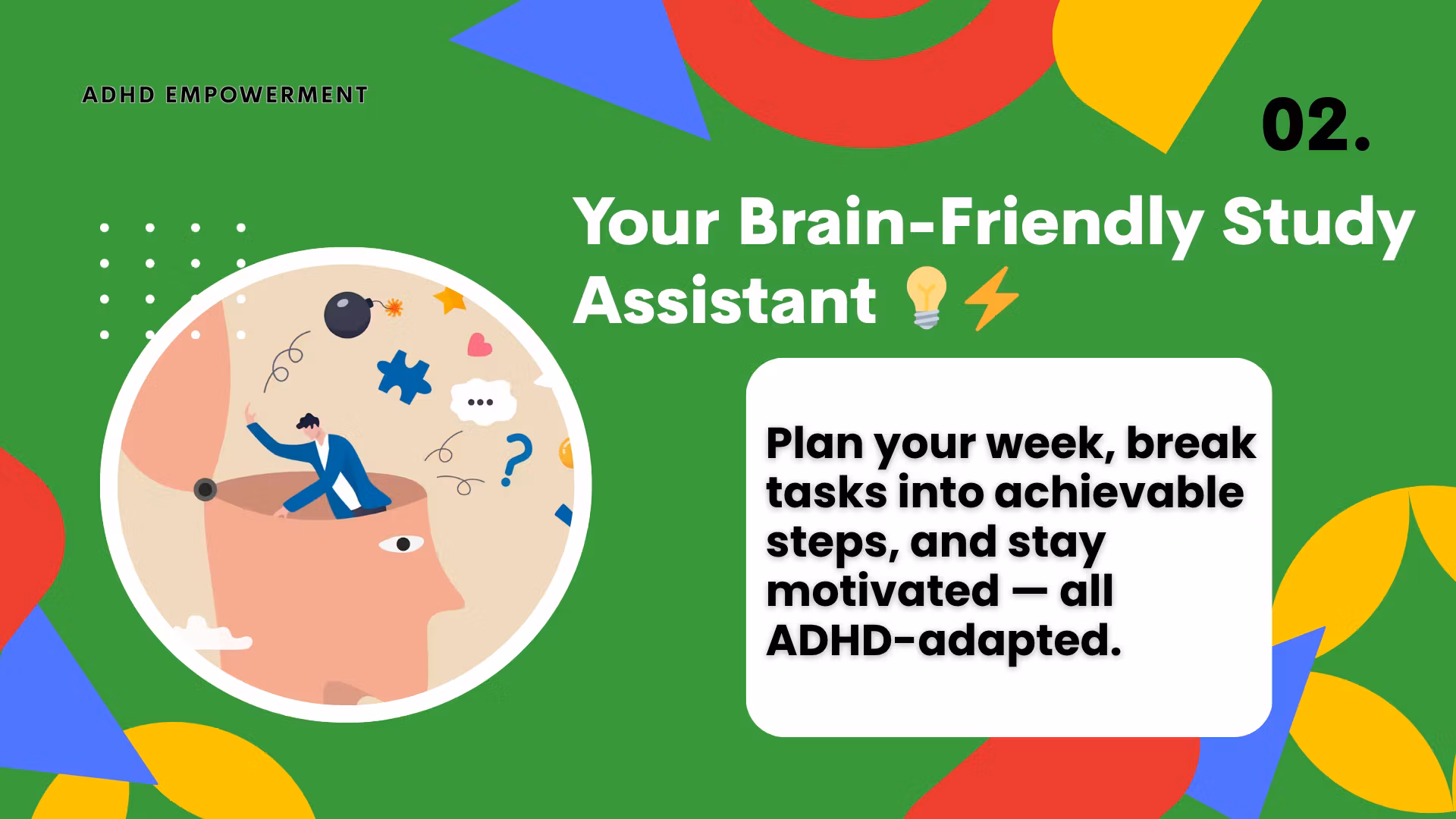 ADHD EMPOWERMENT

02.

Your Brain-Friendly Study Assistant 💡⚡

Plan your week, break tasks into achievable steps, and stay motivated — all ADHD-adapted.